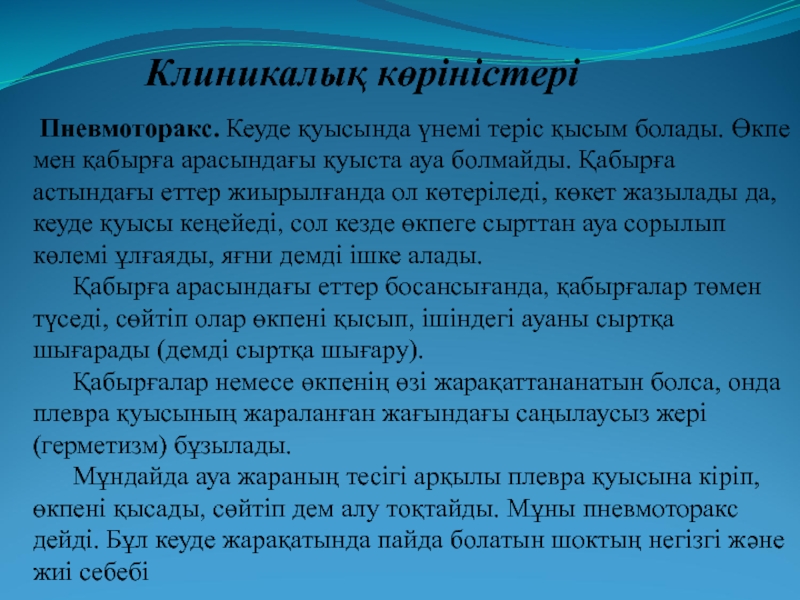 Клиникалық көріністері

Пневмоторакс. Кеуде қуысында үнемі теріс қысым болады. Өкпе мен қабырға арасындағы қуыста ауа болмайды. Қабырға астындағы еттер жиырылғанда ол көтеріледі, көкет жазылады да, кеуде қуысы кеңейеді, сол кезде өкпеге сырттан ауа сорылып көлемі ұлғаяды, яғни демді ішке алады.

Қабырға арасындағы еттер босансығанда, қабырғалар төмен түседі, сөйтіп олар өкпені қысып, ішіндегі ауаны сыртқа шығарады (демді сыртқа шығару).

Қабырғалар немесе өкпенің өзі жарақаттананатын болса, онда плевра қуысының жараланған жағындағы саңылаусыз жері (герметизм) бұзылады.

Мұндайда ауа жараның тесігі арқылы плевра қуысына кіріп, өкпені қысады, сөйтіп дем алу тоқтайды. Мұны пневмоторакс дейді. Бұл кеуде жарақатында пайда болатын шоктың негізгі және жиі себебі